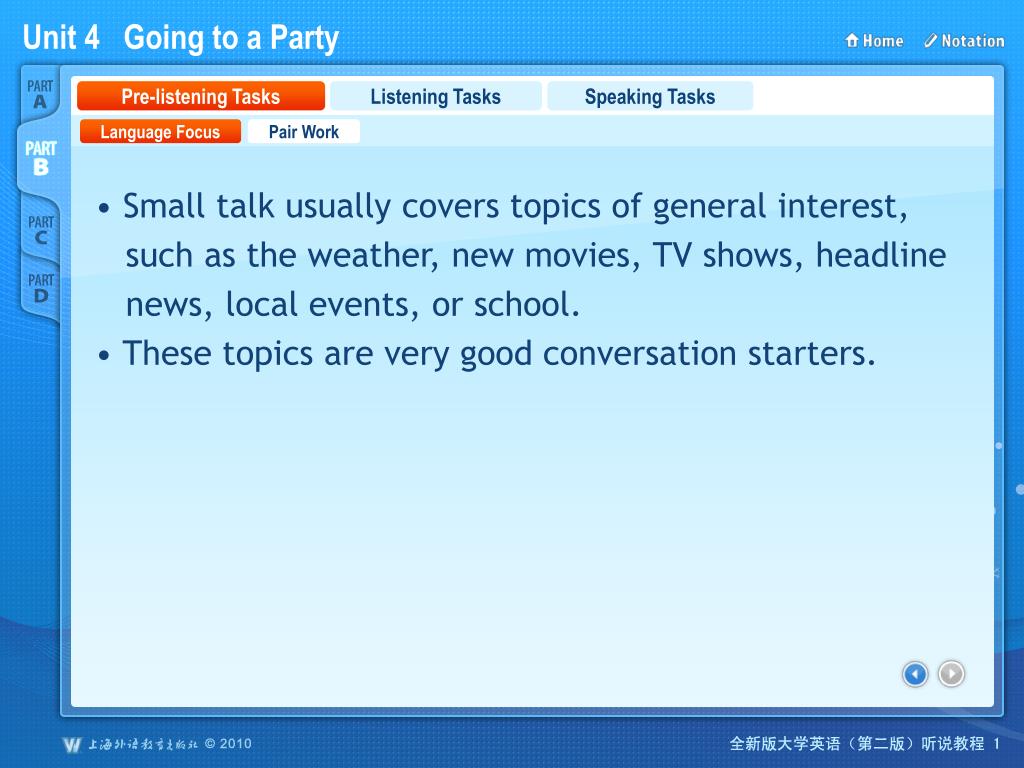 Unit 4 Going to a Party

Home Notation

PART A
PART B
PART C
PART D

Pre-listening Tasks Listening Tasks Speaking Tasks

Language Focus Pair Work

• Small talk usually covers topics of general interest, such as the weather, new movies, TV shows, headline news, local events, or school.

• These topics are very good conversation starters.

上海外语教育出版社 © 2010

全新版大学英语（第二版）听说教程 1